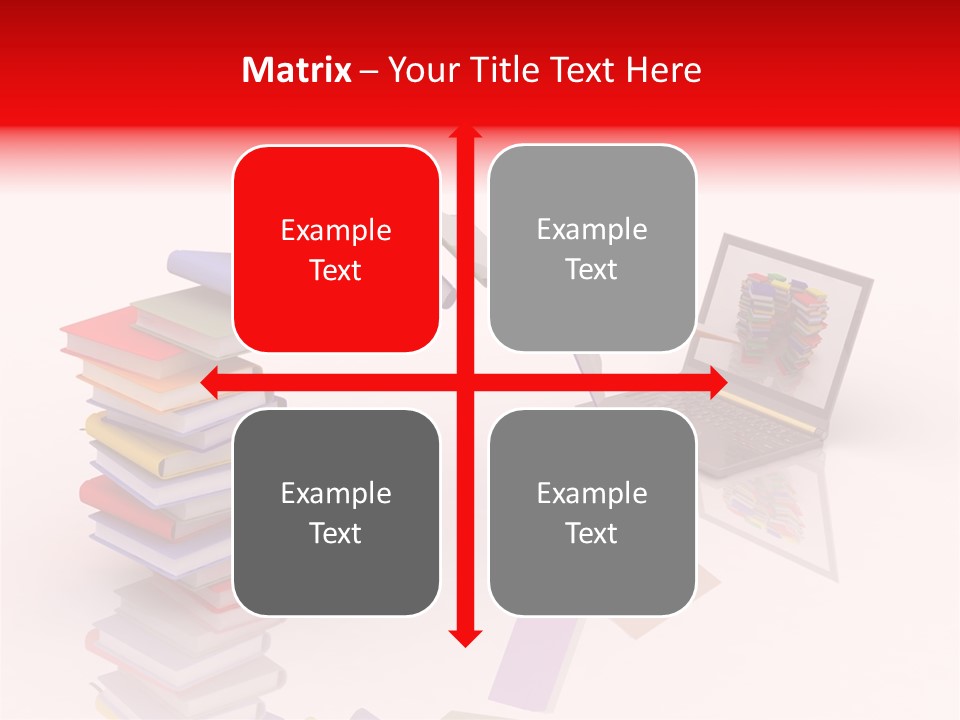 Matrix – Your Title Text Here

Example Text

Example Text

Example Text

Example Text